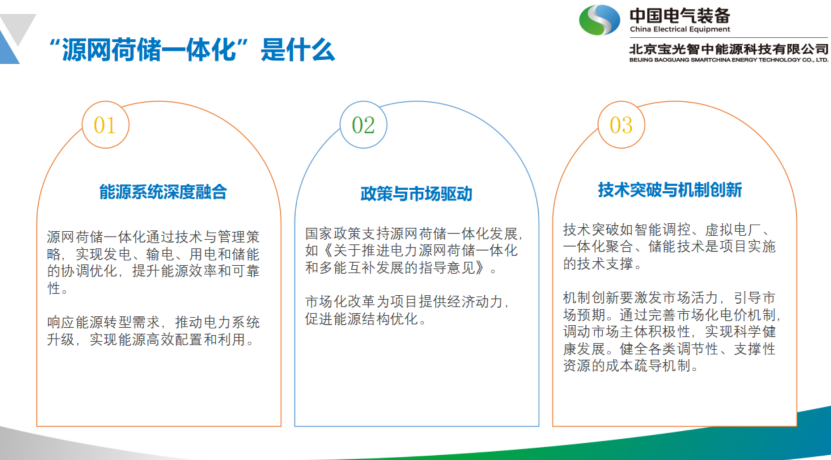 “源网荷储一体化”是什么

中国电气装备
China Electrical Equipment
北京宝光智中能源科技有限公司
BEIJING BAOGUANG SMARTCHINA ENERGY TECHNOLOGY CO., LTD.

01

能源系统深度融合

源网荷储一体化通过技术与管理策略，实现发电、输电、用电和储能的协调优化，提升能源效率和可靠性。

响应能源转型需求，推动电力系统升级，实现能源高效配置和利用。

02

政策与市场驱动

国家政策支持源网荷储一体化发展，如《关于推进电力源网荷储一体化和多能互补发展的指导意见》。

市场化改革为项目提供经济动力，促进能源结构优化。

03

技术突破与机制创新

技术突破如智能调控、虚拟电厂、一体化聚合、储能技术是项目实施的技术支撑。

机制创新要激发市场活力，引导市场预期。通过完善市场化电价机制，调动市场主体积极性，实现科学健康发展。健全各类调节性、支撑性资源的成本疏导机制。